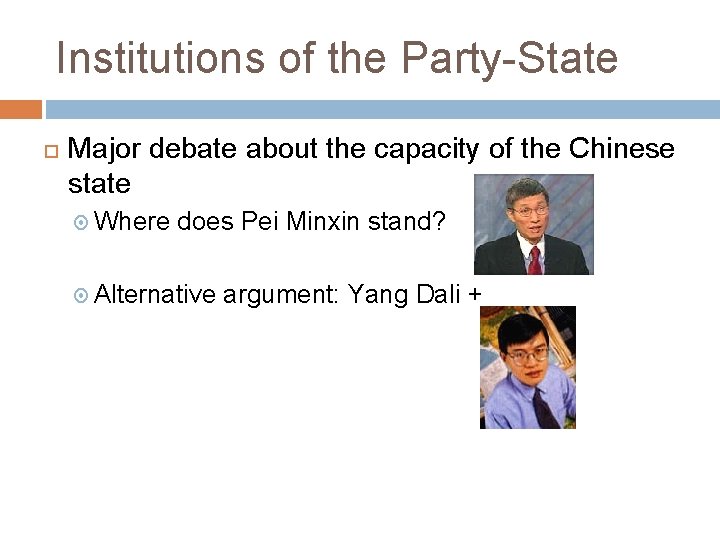 Institutions of the Party-State

Major debate about the capacity of the Chinese state

Where does Pei Minxin stand?

Alternative argument: Yang Dali +